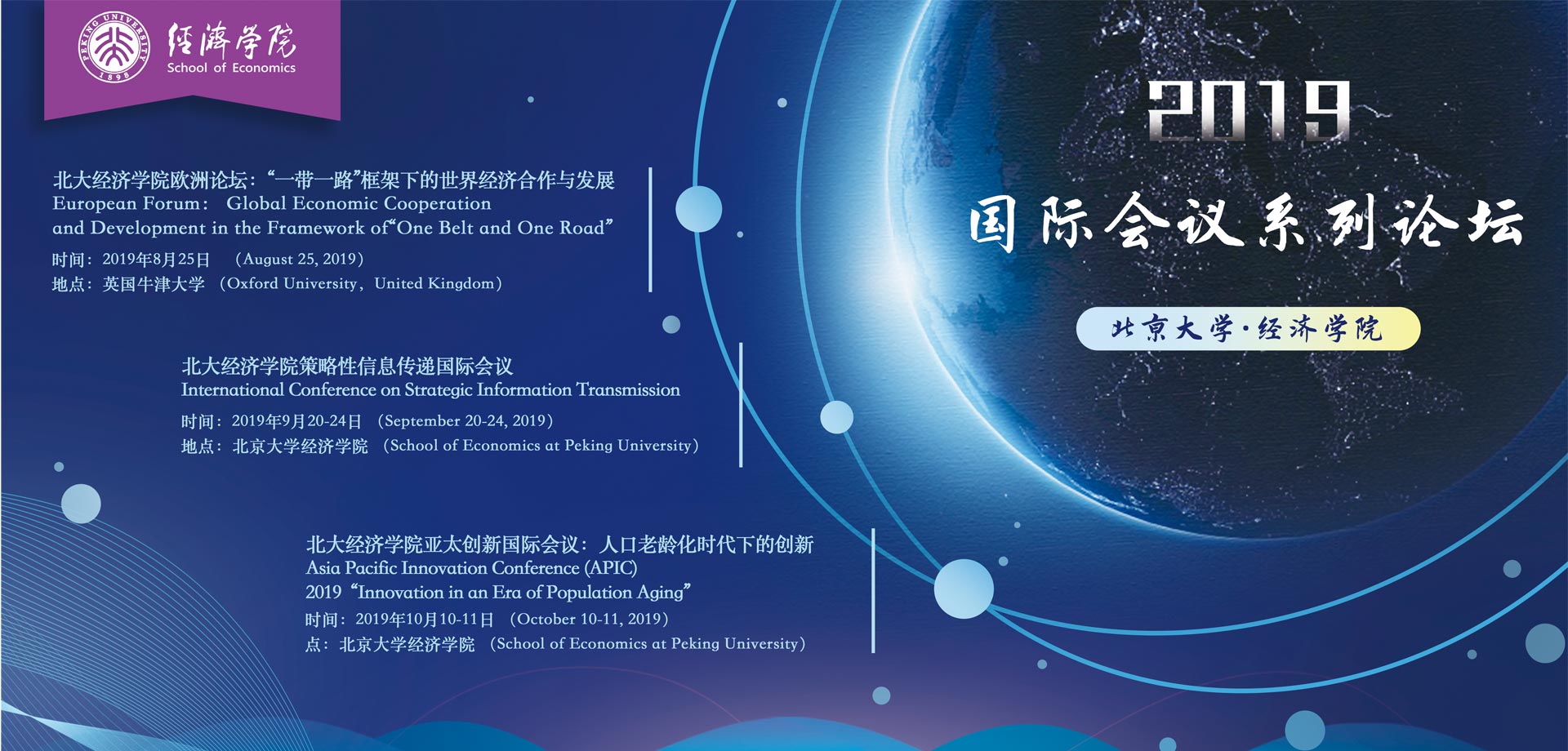 PEKING UNIVERSITY 1898
经济学院
School of Economics

北大经济学院欧洲论坛：“一带一路”框架下的世界经济合作与发展
European Forum： Global Economic Cooperation and Development in the Framework of“One Belt and One Road”
时间：2019年8月25日 （August 25, 2019）
地点：英国牛津大学 （Oxford University，United Kingdom）

北大经济学院策略性信息传递国际会议
International Conference on Strategic Information Transmission
时间：2019年9月20-24日 （September 20-24, 2019）
地点：北京大学经济学院 （School of Economics at Peking University）

北大经济学院亚太创新国际会议：人口老龄化时代下的创新
Asia Pacific Innovation Conference (APIC)
2019 “Innovation in an Era of Population Aging”
时间：2019年10月10-11日 （October 10-11, 2019）
点：北京大学经济学院 （School of Economics at Peking University）

2019
国际会议系列论坛
北京大学·经济学院